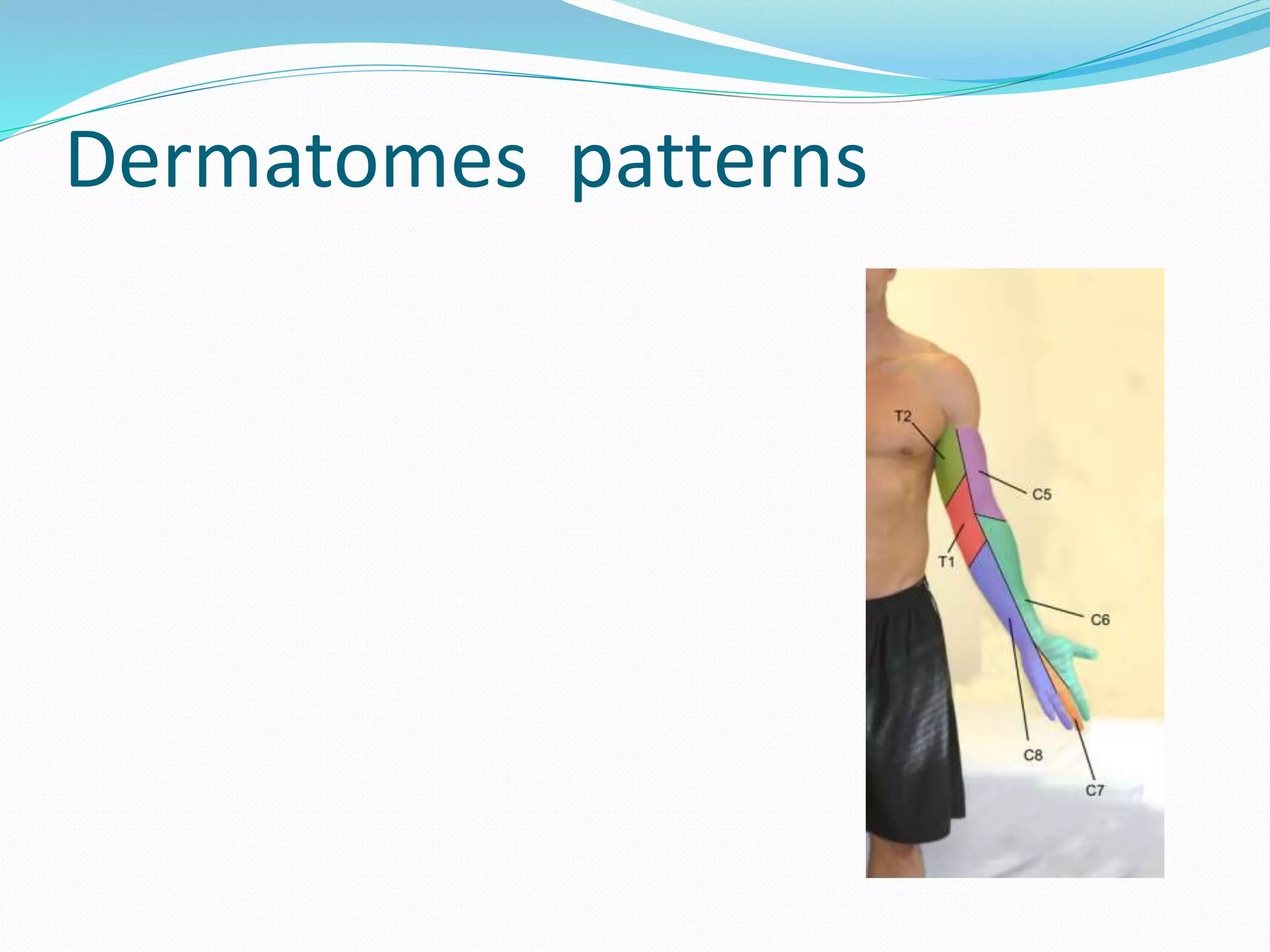 Dermatomes patterns

T2

C5

T1

C6

C8

C7